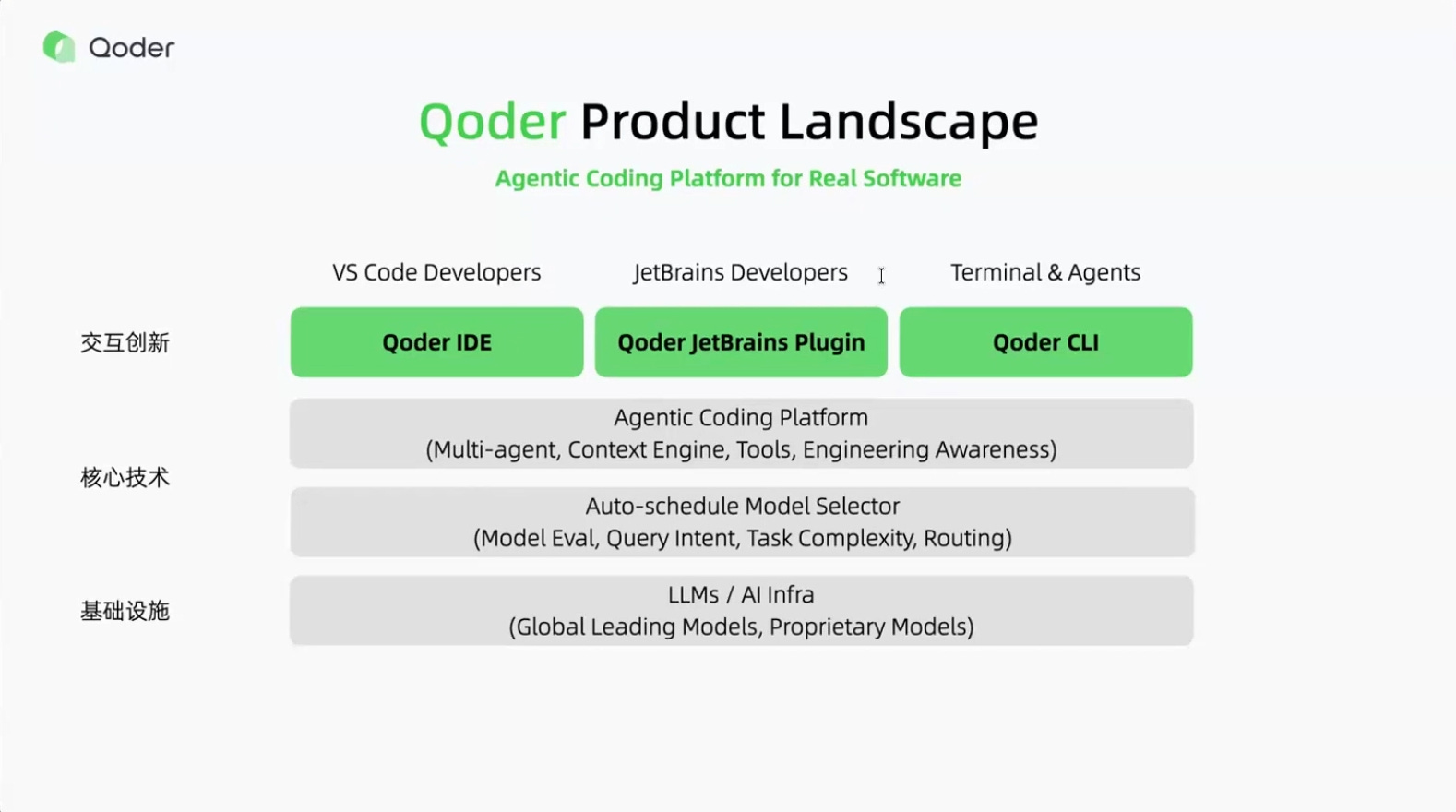 Qoder

Qoder Product Landscape

Agentic Coding Platform for Real Software

VS Code Developers

JetBrains Developers

Terminal & Agents

交互创新

Qoder IDE

Qoder JetBrains Plugin

Qoder CLI

核心技术

Agentic Coding Platform
(Multi-agent, Context Engine, Tools, Engineering Awareness)

Auto-schedule Model Selector
(Model Eval, Query Intent, Task Complexity, Routing)

基础设施

LLMs / AI Infra
(Global Leading Models, Proprietary Models)